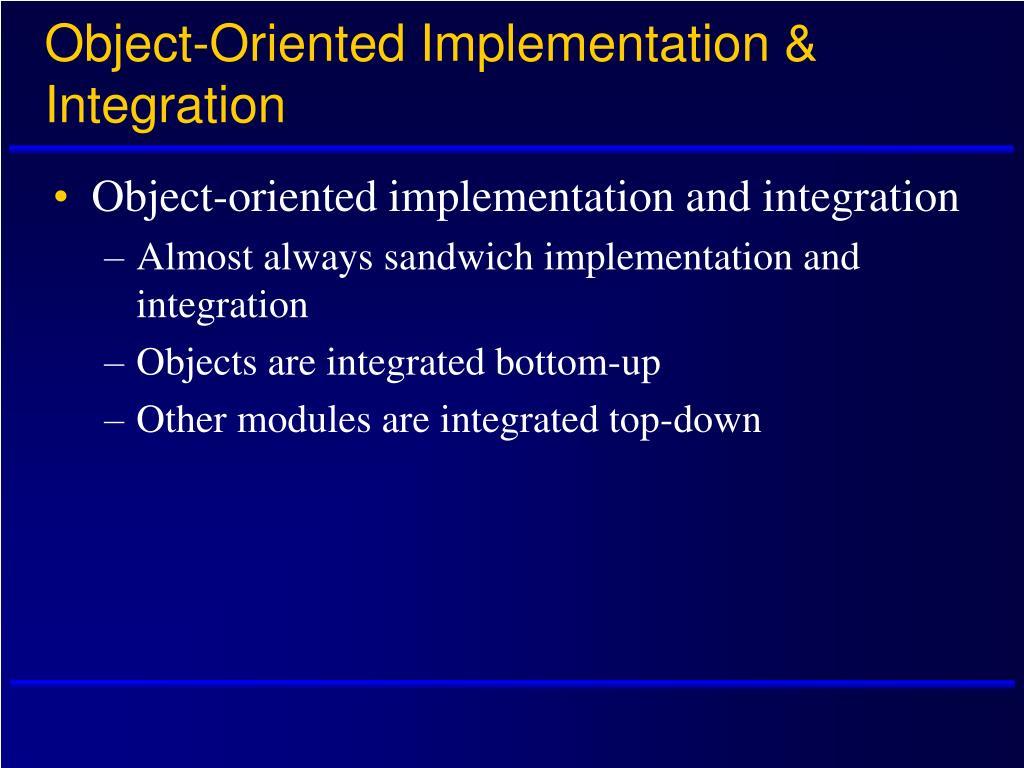 Object-Oriented Implementation & Integration

• Object-oriented implementation and integration
  – Almost always sandwich implementation and integration
  – Objects are integrated bottom-up
  – Other modules are integrated top-down